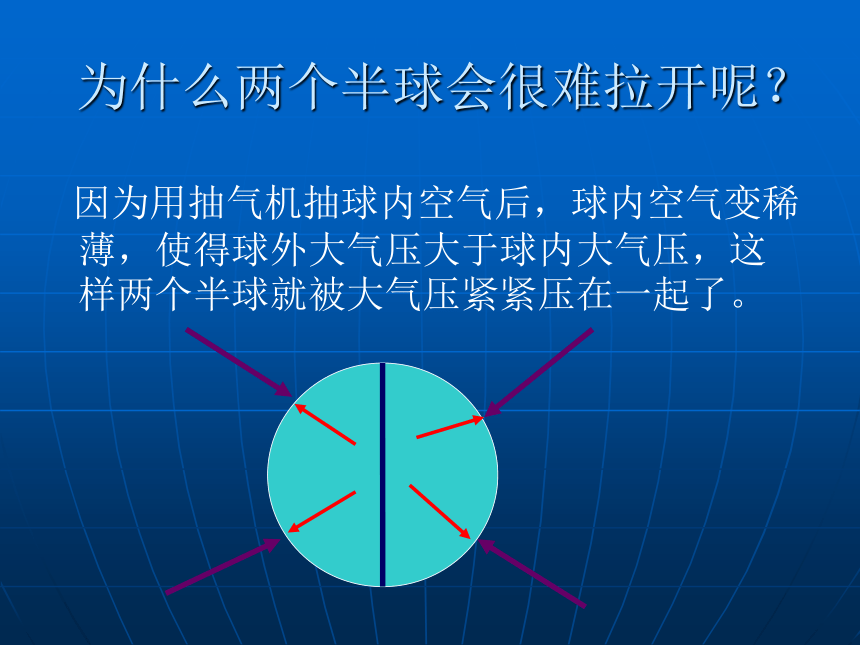 为什么两个半球会很难拉开呢？

因为用抽气机抽球内空气后，球内空气变稀薄，使得球外大气压大于球内大气压，这样两个半球就被大气压紧紧压在一起了。